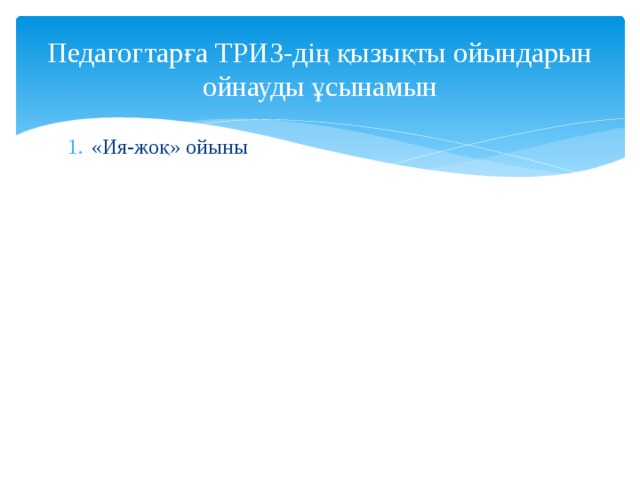 Педагогтарға ТРИЗ-дің қызықты ойындарын ойнауды ұсынамын

1. «Ия-жоқ» ойыны